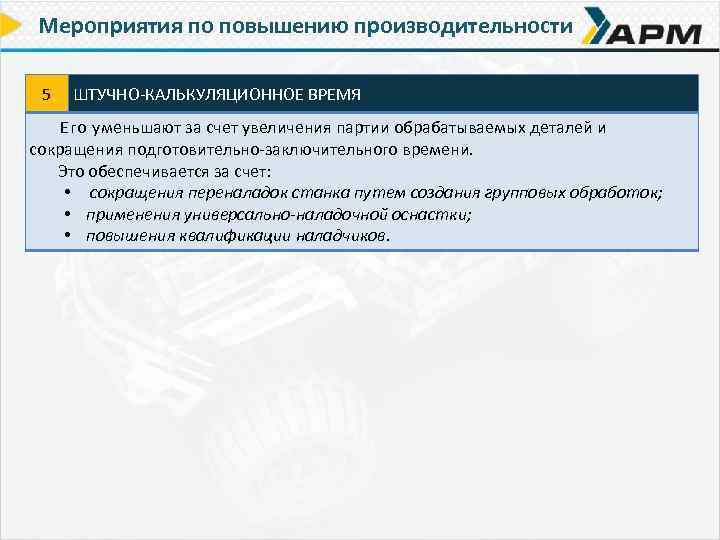 Мероприятия по повышению производительности

АРМ

5 ШТУЧНО-КАЛЬКУЛЯЦИОННОЕ ВРЕМЯ

Его уменьшают за счет увеличения партии обрабатываемых деталей и сокращения подготовительно-заключительного времени.

Это обеспечивается за счет:

• сокращения переналадок станка путем создания групповых обработок;
• применения универсально-наладочной оснастки;
• повышения квалификации наладчиков.